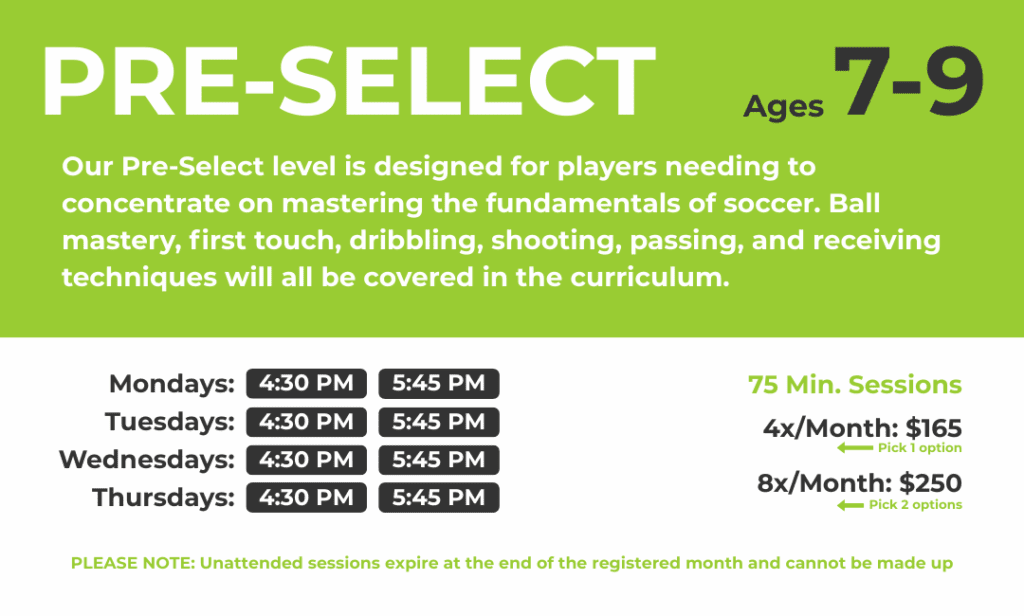 PRE-SELECT

Ages 7-9

Our Pre-Select level is designed for players needing to concentrate on mastering the fundamentals of soccer. Ball mastery, first touch, dribbling, shooting, passing, and receiving techniques will all be covered in the curriculum.

Mondays: 4:30 PM 5:45 PM
Tuesdays: 4:30 PM 5:45 PM
Wednesdays: 4:30 PM 5:45 PM
Thursdays: 4:30 PM 5:45 PM

75 Min. Sessions

4x/Month: $165
Pick 1 option

8x/Month: $250
Pick 2 options

PLEASE NOTE: Unattended sessions expire at the end of the registered month and cannot be made up